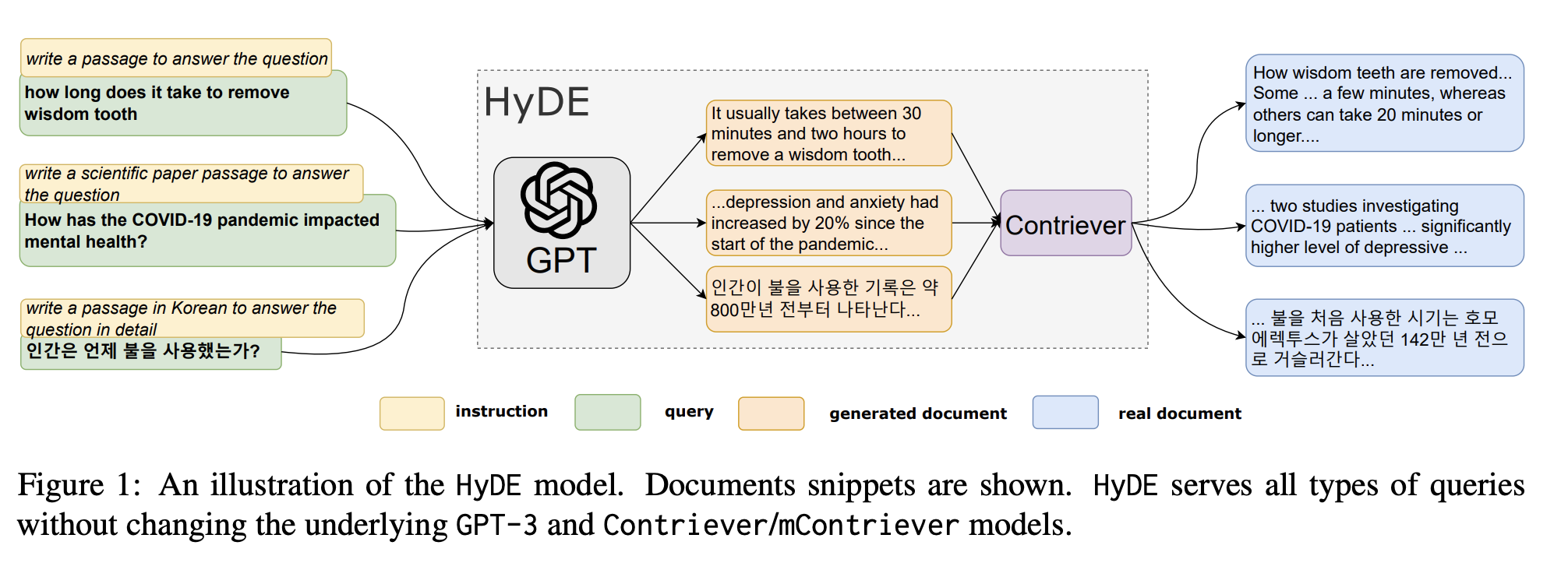 write a passage to answer the question

how long does it take to remove wisdom tooth

write a scientific paper passage to answer the question

How has the COVID-19 pandemic impacted mental health?

write a passage in Korean to answer the question in detail

인간은 언제 불을 사용했는가?

HyDE

GPT

It usually takes between 30 minutes and two hours to remove a wisdom tooth...

...depression and anxiety had increased by 20% since the start of the pandemic...

인간이 불을 사용한 기록은 약 800만년 전부터 나타난다...

Contriever

How wisdom teeth are removed... Some ... a few minutes, whereas others can take 20 minutes or longer....

... two studies investigating COVID-19 patients ... significantly higher level of depressive ...

... 불을 처음 사용한 시기는 호모 에렉투스가 살았던 142만 년 전으로 거슬러간다...

instruction

query

generated document

real document

Figure 1: An illustration of the HyDE model. Documents snippets are shown. HyDE serves all types of queries without changing the underlying GPT-3 and Contriever/mContriever models.